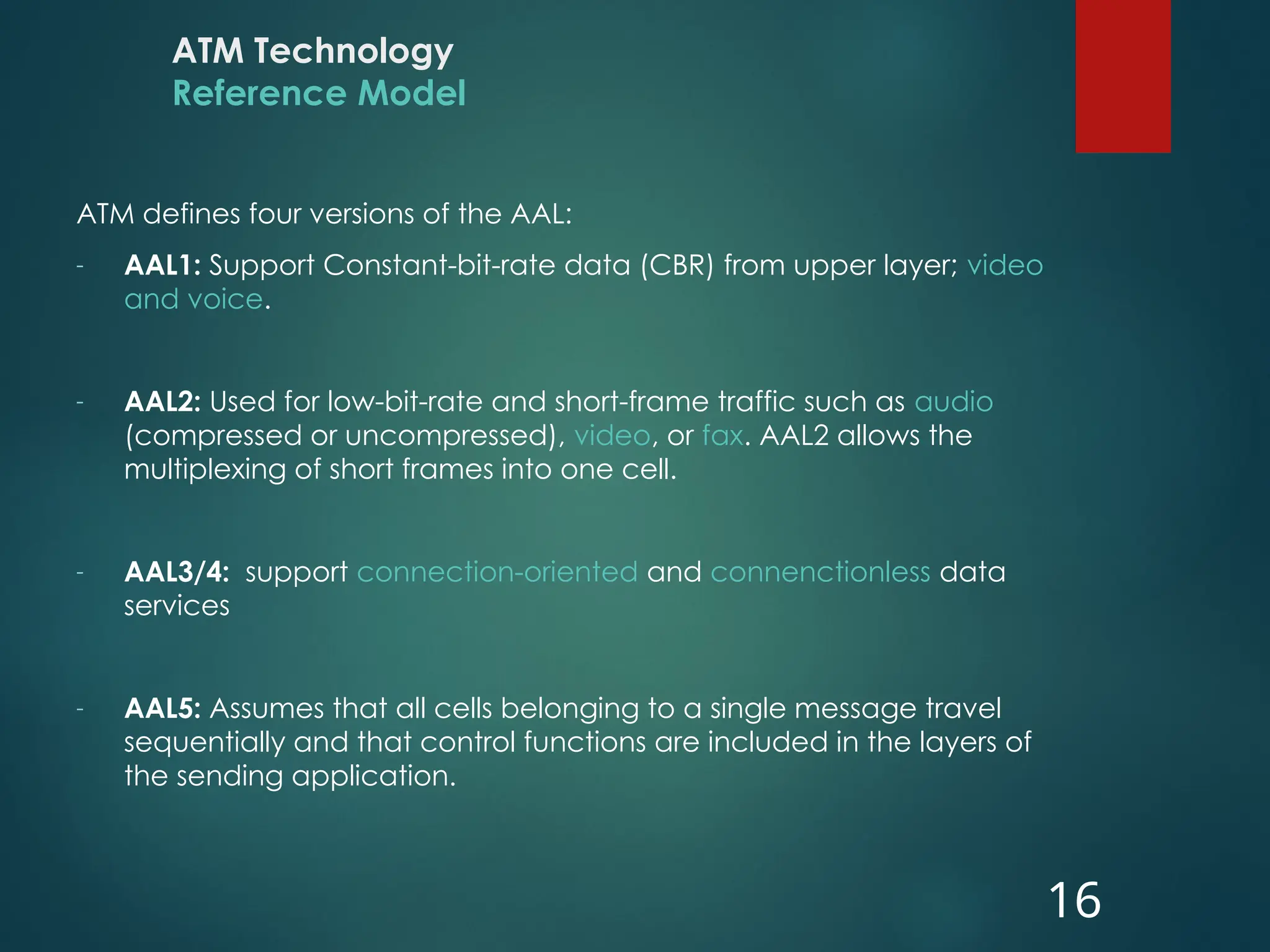 ATM Technology
Reference Model

ATM defines four versions of the AAL:

- AAL1: Support Constant-bit-rate data (CBR) from upper layer; video and voice.

- AAL2: Used for low-bit-rate and short-frame traffic such as audio (compressed or uncompressed), video, or fax. AAL2 allows the multiplexing of short frames into one cell.

- AAL3/4: support connection-oriented and connenctionless data services

- AAL5: Assumes that all cells belonging to a single message travel sequentially and that control functions are included in the layers of the sending application.

16